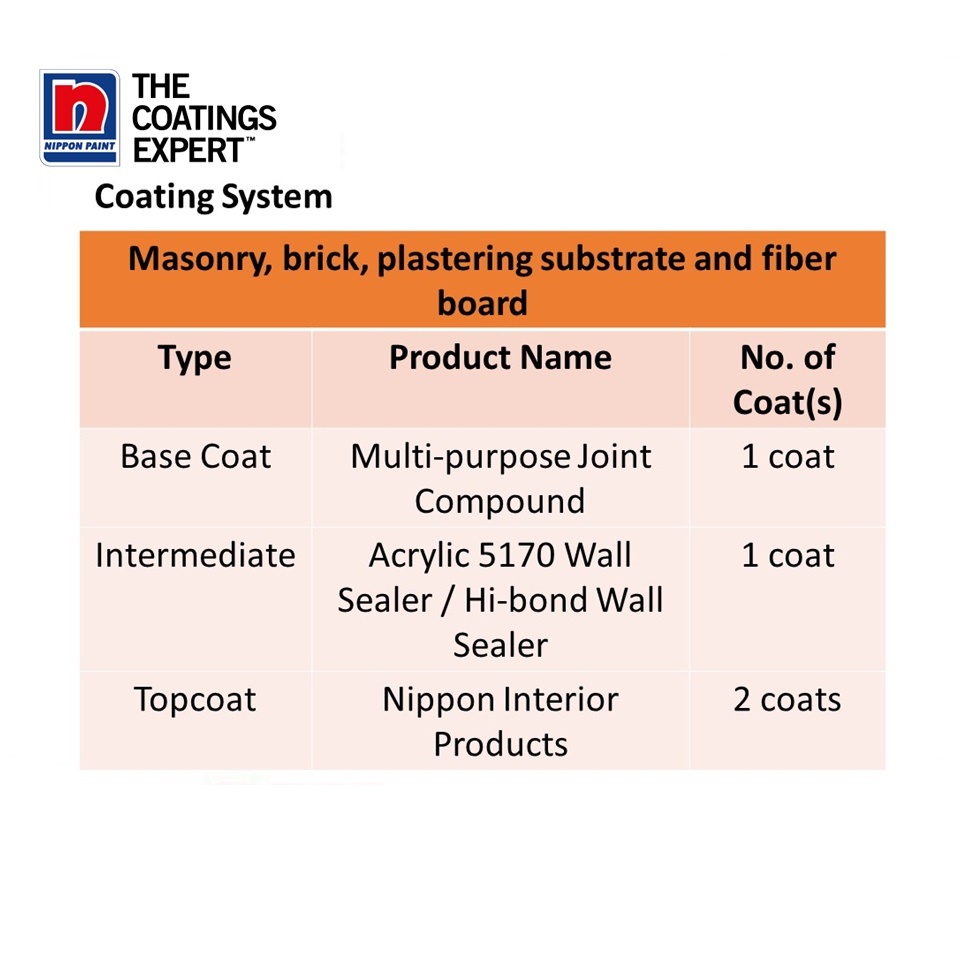 NIPPON PAINT
THE COATINGS EXPERT™

Coating System

Masonry, brick, plastering substrate and fiber board

| Type | Product Name | No. of Coat(s) |
|---|---|---|
| Base Coat | Multi-purpose Joint Compound | 1 coat |
| Intermediate | Acrylic 5170 Wall Sealer / Hi-bond Wall Sealer | 1 coat |
| Topcoat | Nippon Interior Products | 2 coats |